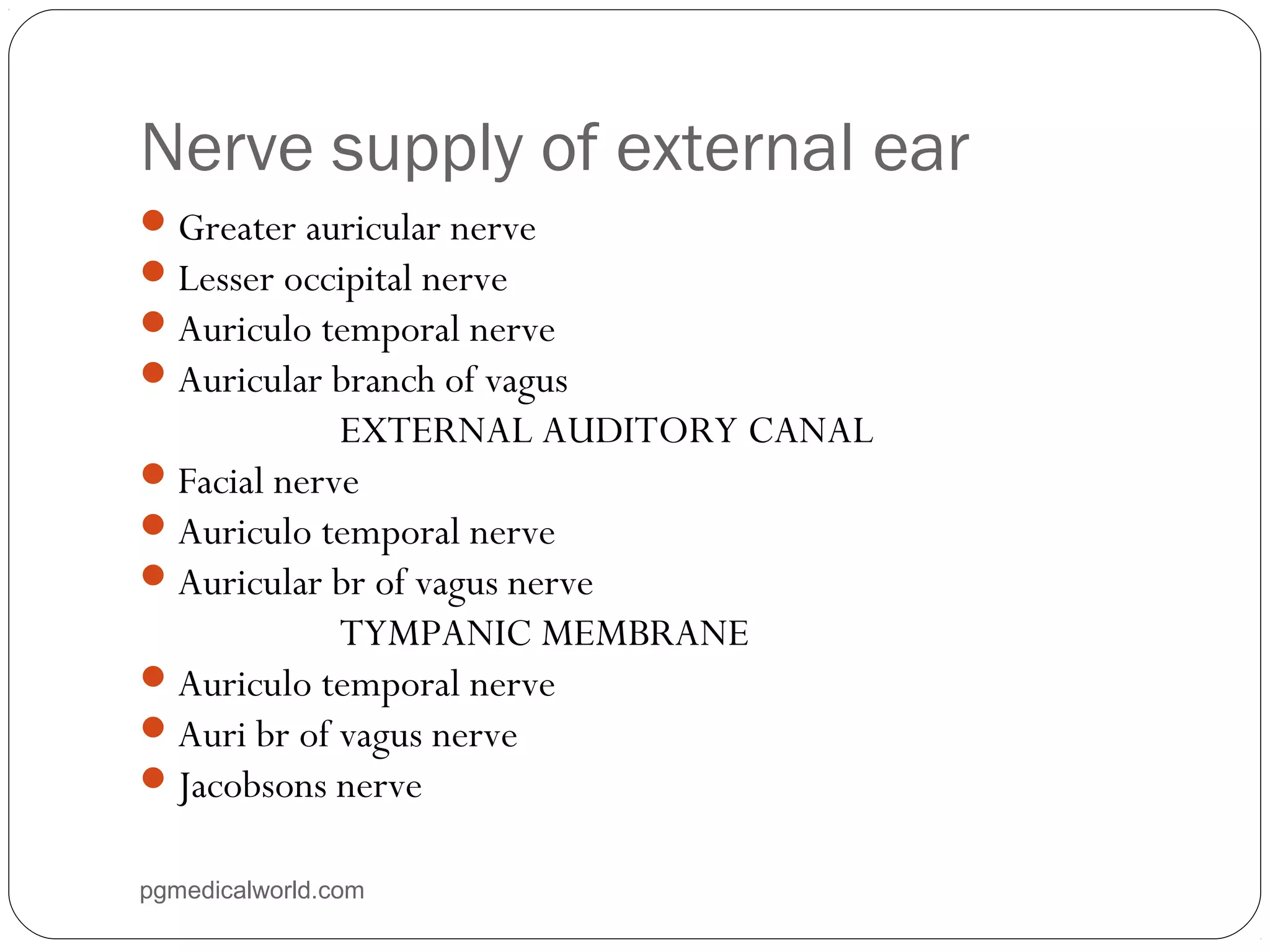 Nerve supply of external ear

- Greater auricular nerve
- Lesser occipital nerve
- Auriculo temporal nerve
- Auricular branch of vagus

EXTERNAL AUDITORY CANAL

- Facial nerve
- Auriculo temporal nerve
- Auricular br of vagus nerve

TYMPANIC MEMBRANE

- Auriculo temporal nerve
- Auri br of vagus nerve
- Jacobsons nerve

pgmedicalworld.com